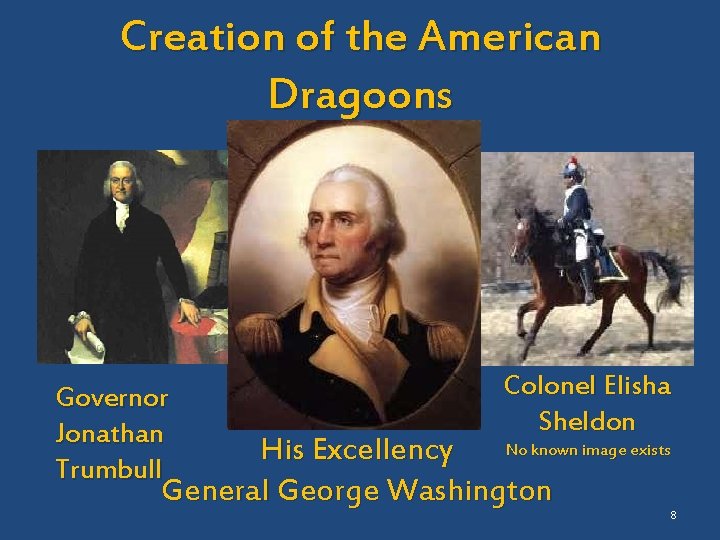 Creation of the American Dragoons

Governor Jonathan Trumbull

His Excellency General George Washington

Colonel Elisha Sheldon
No known image exists

8